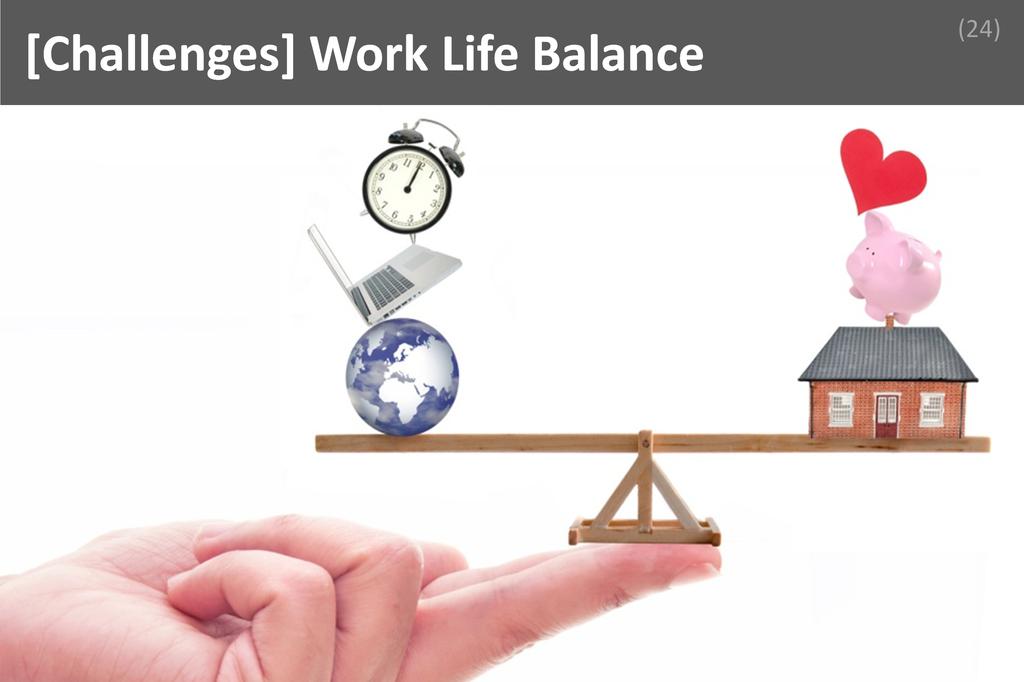 [Challenges] Work Life Balance

(24)